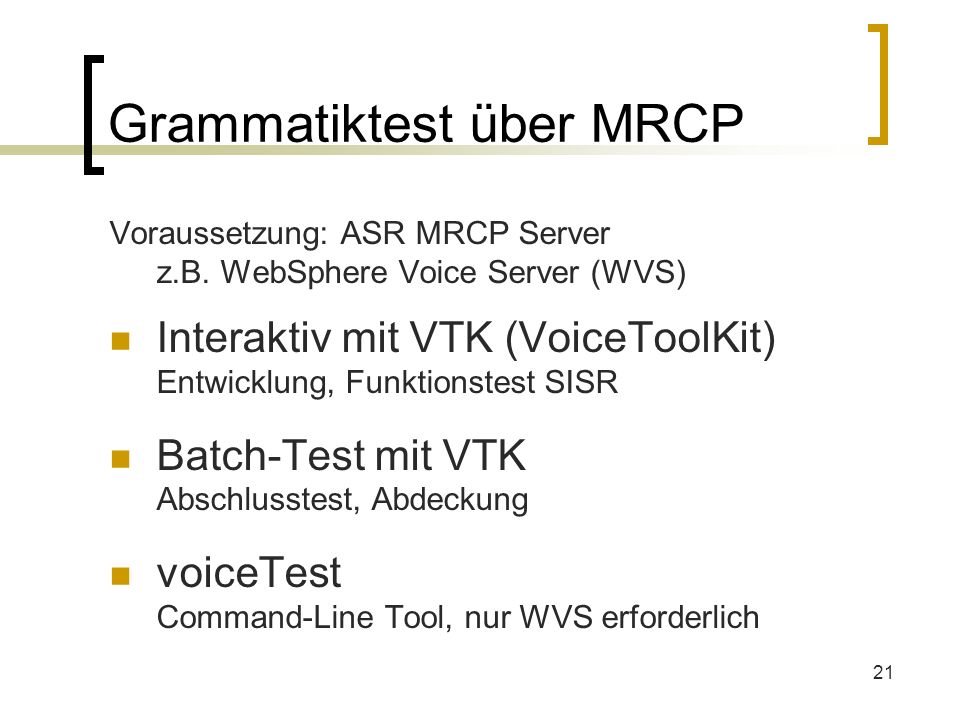 Grammatiktest über MRCP

Voraussetzung: ASR MRCP Server
z.B. WebSphere Voice Server (WVS)

Interaktiv mit VTK (VoiceToolKit)
Entwicklung, Funktionstest SISR

Batch-Test mit VTK
Abschlusstest, Abdeckung

voiceTest
Command-Line Tool, nur WVS erforderlich

21